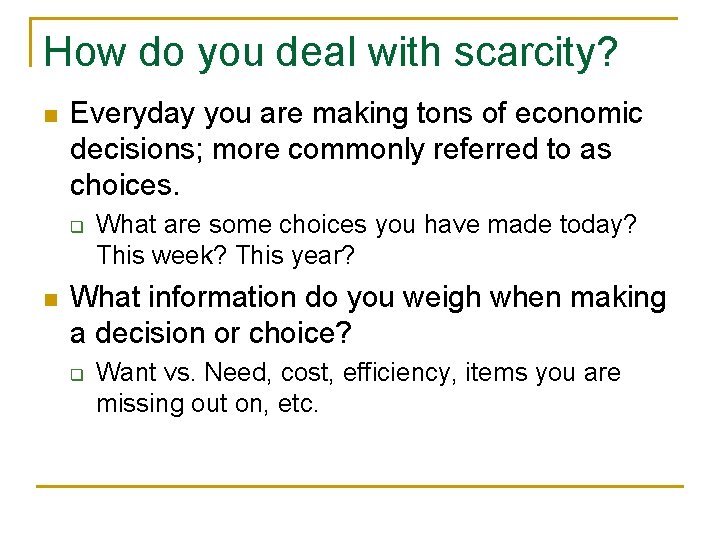 How do you deal with scarcity?

Everyday you are making tons of economic decisions; more commonly referred to as choices.

What are some choices you have made today? This week? This year?

What information do you weigh when making a decision or choice?

Want vs. Need, cost, efficiency, items you are missing out on, etc.